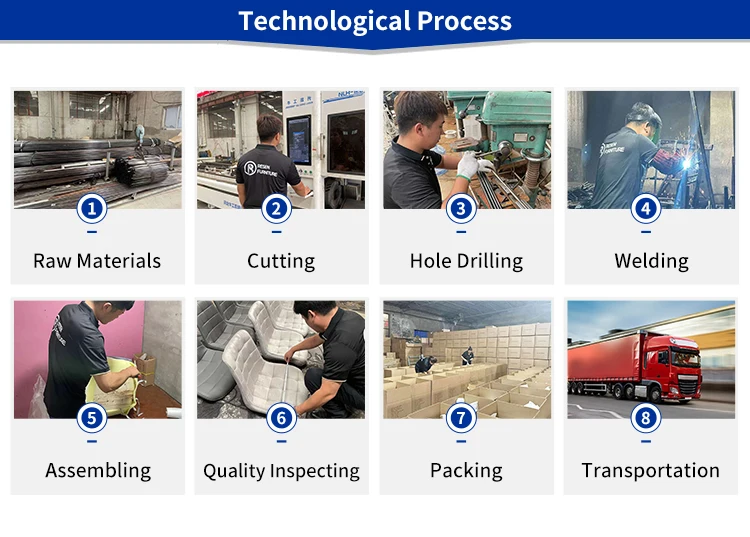 Technological Process

1
Raw Materials

2
Cutting

3
Hole Drilling

4
Welding

5
Assembling

6
Quality Inspecting

7
Packing

8
Transportation